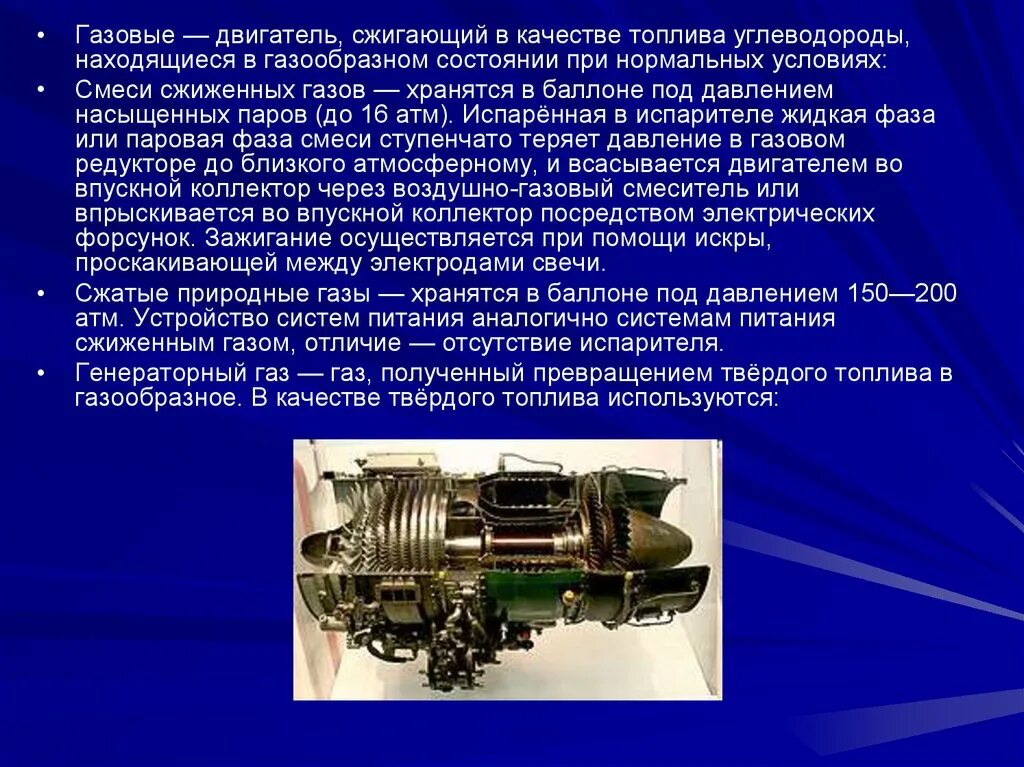 • Газовые — двигатель, сжигающий в качестве топлива углеводороды, находящиеся в газообразном состоянии при нормальных условиях:

• Смеси сжиженных газов — хранятся в баллоне под давлением насыщенных паров (до 16 атм). Испарённая в испарителе жидкая фаза или паровая фаза смеси ступенчато теряет давление в газовом редукторе до близкого атмосферному, и всасывается двигателем во впускной коллектор через воздушно-газовый смеситель или впрыскивается во впускной коллектор посредством электрических форсунок. Зажигание осуществляется при помощи искры, проскакивающей между электродами свечи.

• Сжатые природные газы — хранятся в баллоне под давлением 150—200 атм. Устройство систем питания аналогично системам питания сжиженным газом, отличие — отсутствие испарителя.

• Генераторный газ — газ, полученный превращением твёрдого топлива в газообразное. В качестве твёрдого топлива используются: